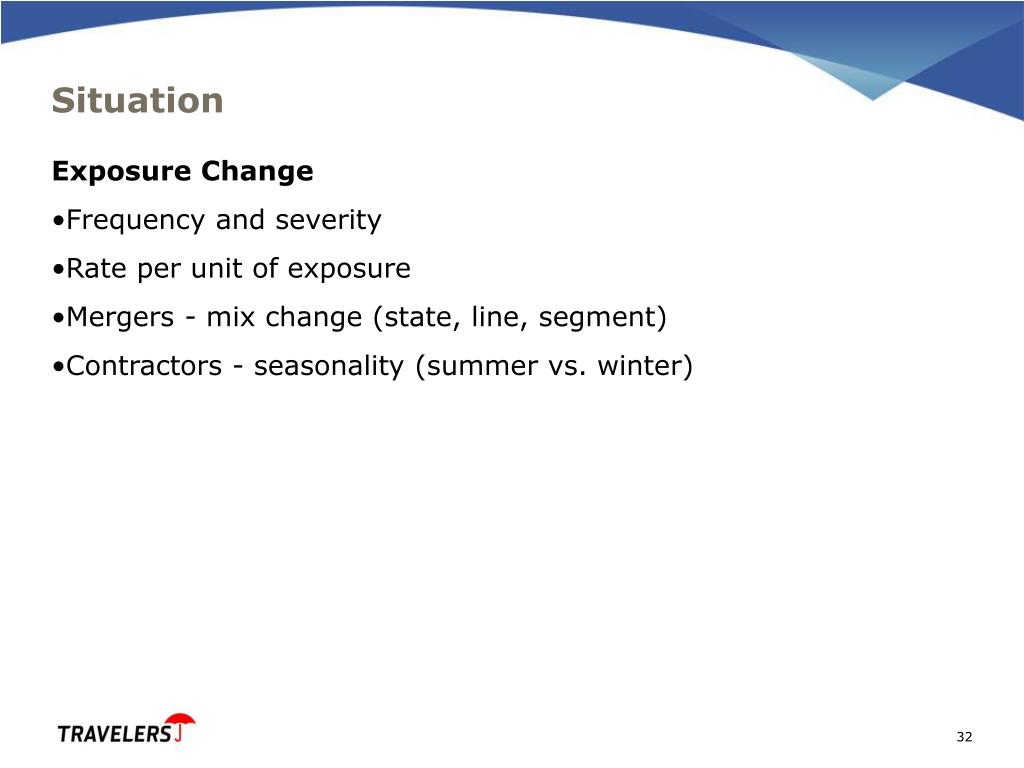 Situation

Exposure Change

•Frequency and severity

•Rate per unit of exposure

•Mergers - mix change (state, line, segment)

•Contractors - seasonality (summer vs. winter)

TRAVELERS

32